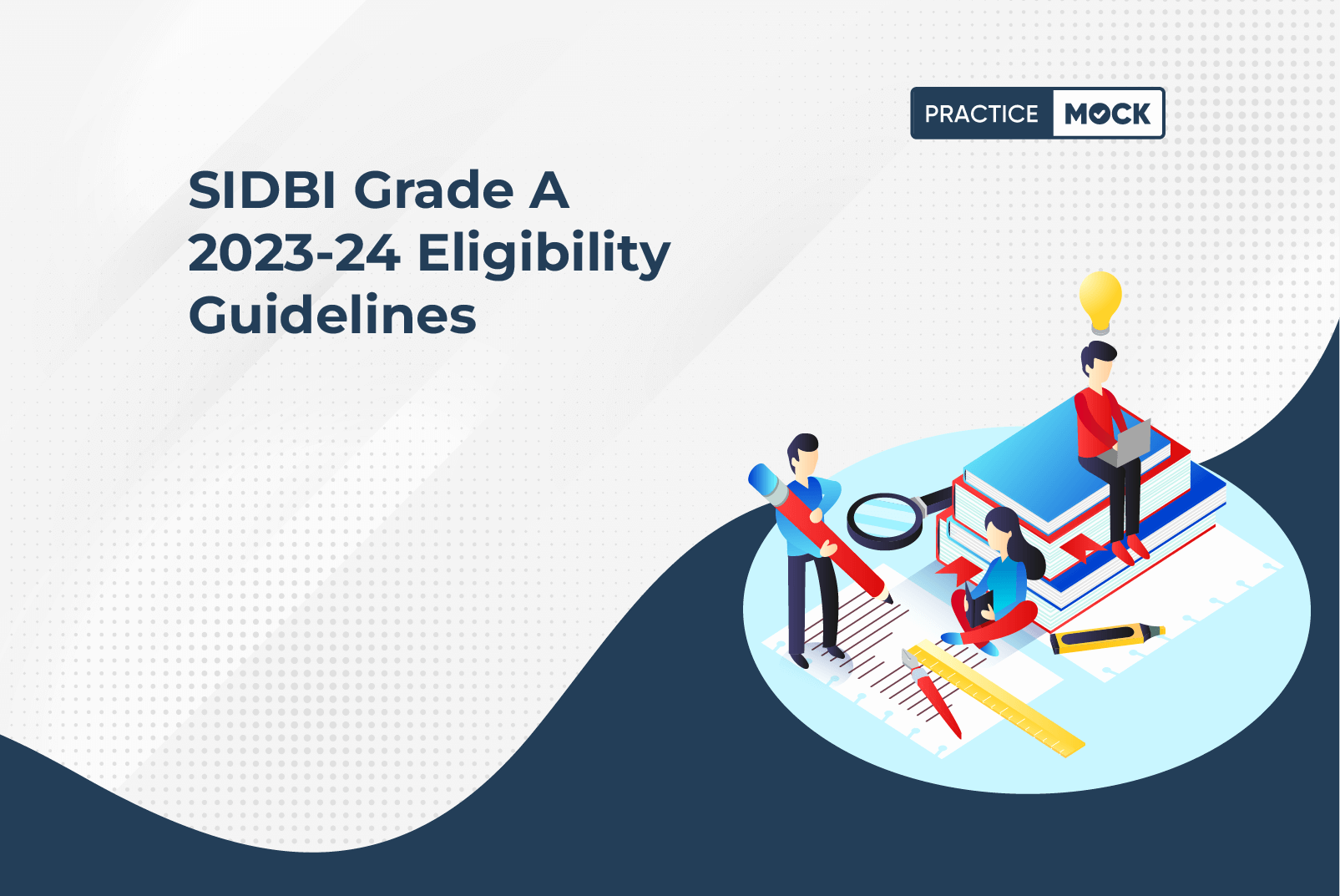 PRACTICE MOCK

SIDBI Grade A 2023-24 Eligibility Guidelines